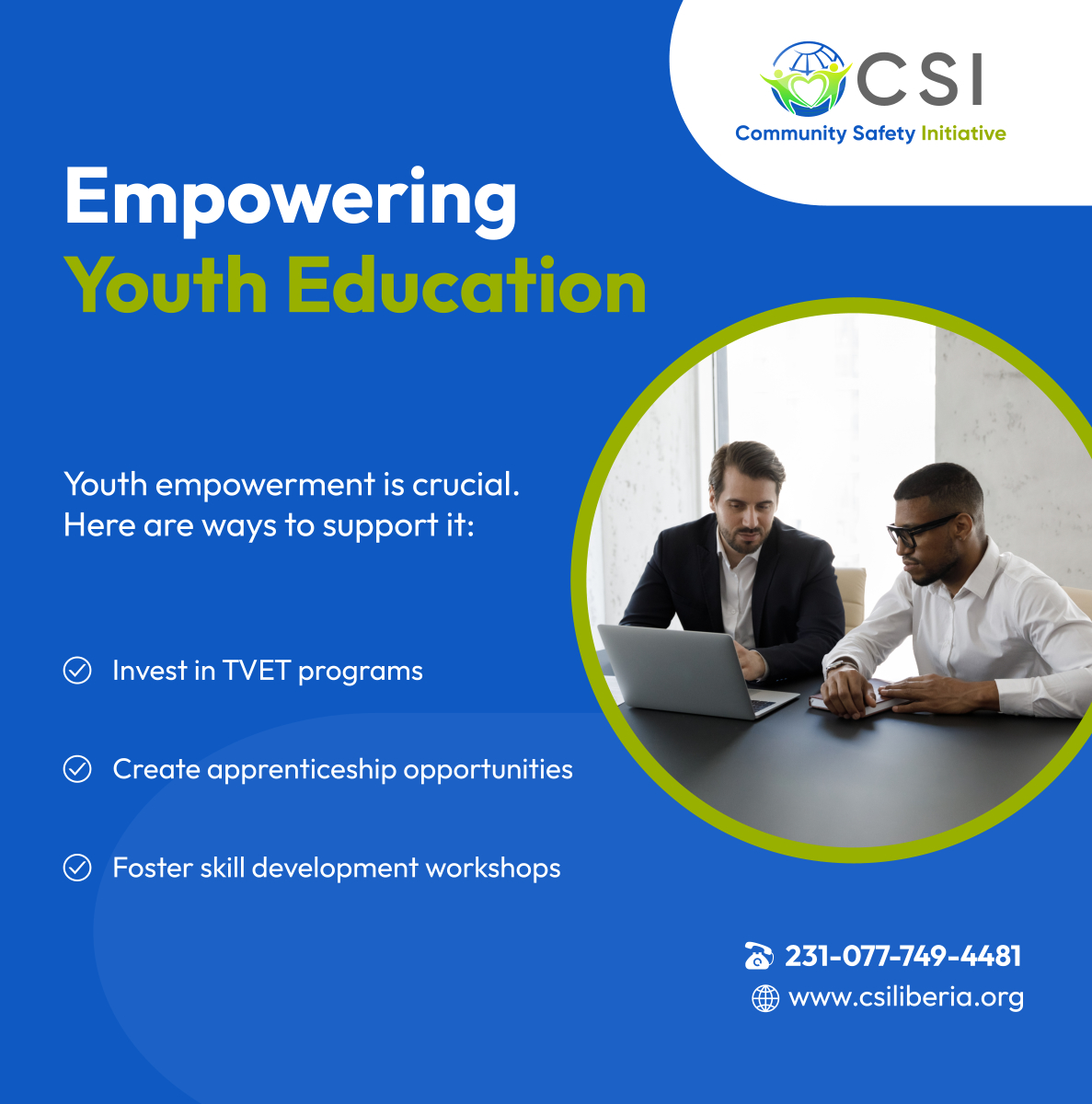 CSI
Community Safety Initiative

Empowering
Youth Education

Youth empowerment is crucial. Here are ways to support it:

Invest in TVET programs

Create apprenticeship opportunities

Foster skill development workshops

231-077-749-4481
www.csiliberia.org